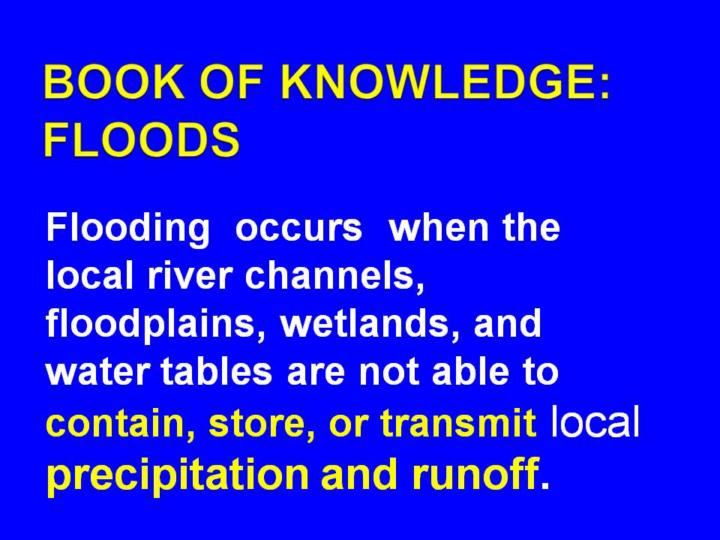 BOOK OF KNOWLEDGE: FLOODS

Flooding occurs when the local river channels, floodplains, wetlands, and water tables are not able to contain, store, or transmit local precipitation and runoff.